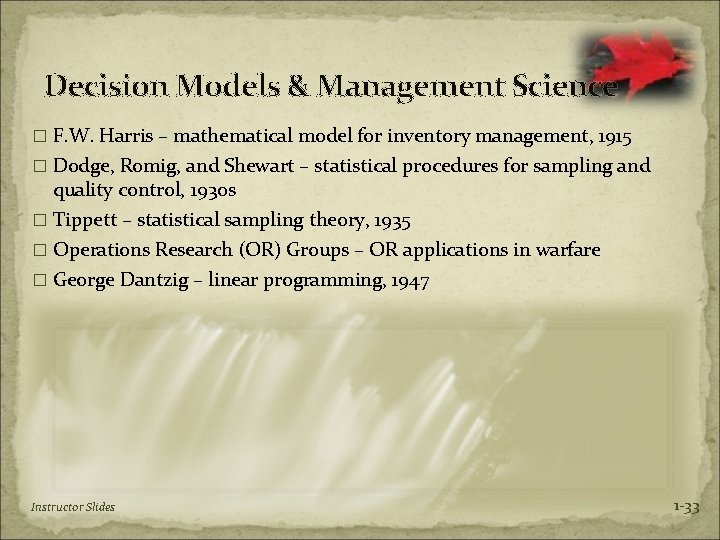 Decision Models & Management Science

□ F.W. Harris – mathematical model for inventory management, 1915
□ Dodge, Romig, and Shewart – statistical procedures for sampling and quality control, 1930s
□ Tippett – statistical sampling theory, 1935
□ Operations Research (OR) Groups – OR applications in warfare
□ George Dantzig – linear programming, 1947

Instructor Slides

1-33